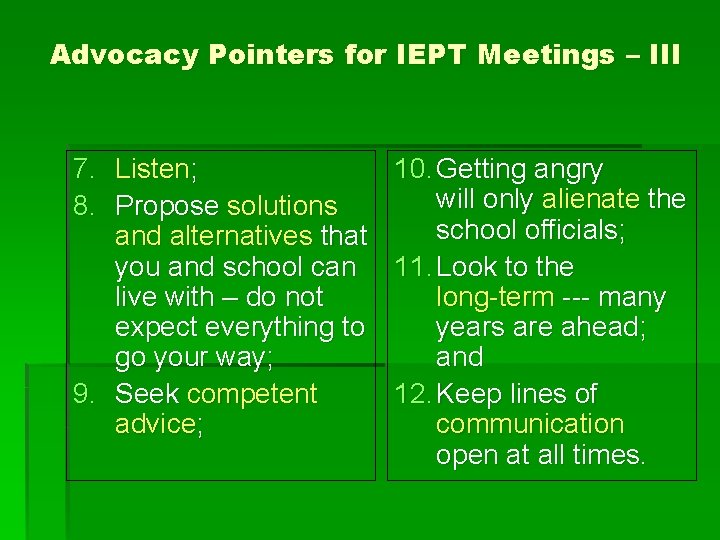 Advocacy Pointers for IEPT Meetings – III

7. Listen;
8. Propose solutions and alternatives that you and school can live with – do not expect everything to go your way;
9. Seek competent advice;

10. Getting angry will only alienate the school officials;
11. Look to the long-term --- many years are ahead; and
12. Keep lines of communication open at all times.